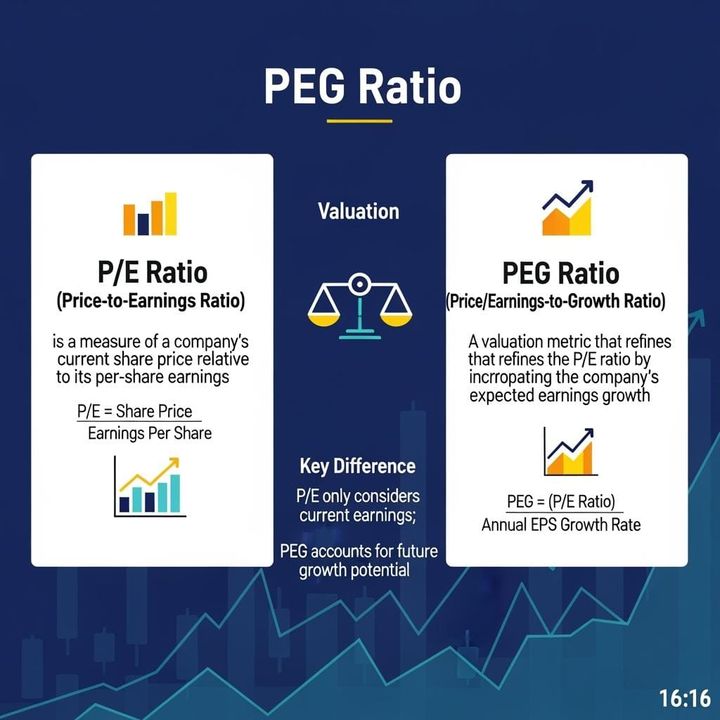 PEG Ratio

P/E Ratio
(Price-to-Earnings Ratio)

is a measure of a company's current share price relative to its per-share earnings

$P/E = \frac{\text{Share Price}}{\text{Earnings Per Share}}$

Valuation

Key Difference

P/E only considers current earnings;

PEG accounts for future growth potential

PEG Ratio
(Price/Earnings-to-Growth Ratio)

A valuation metric that refines that refines the P/E ratio by incrropating the company's expected earnings growth

$PEG = \frac{\text{(P/E Ratio)}}{\text{Annual EPS Growth Rate}}$

16:16